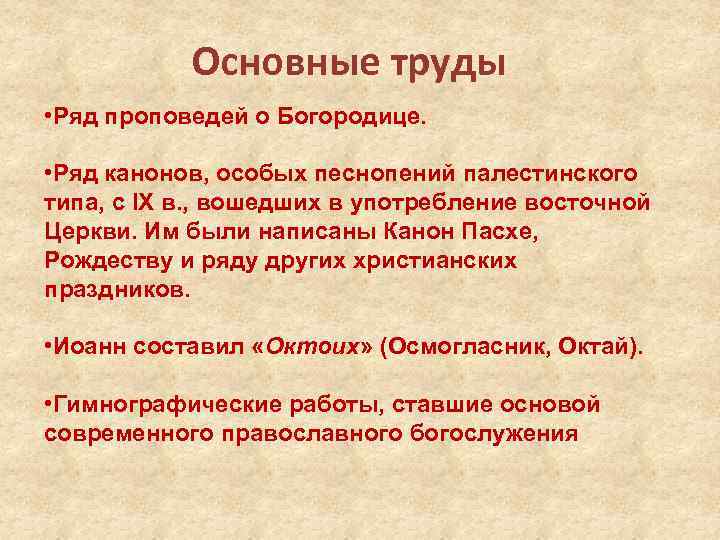 Основные труды

•Ряд проповедей о Богородице.

•Ряд канонов, особых песнопений палестинского типа, с IX в., вошедших в употребление восточной Церкви. Им были написаны Канон Пасхе, Рождеству и ряду других христианских праздников.

•Иоанн составил «Октоих» (Осмогласник, Октай).

•Гимнографические работы, ставшие основой современного православного богослужения